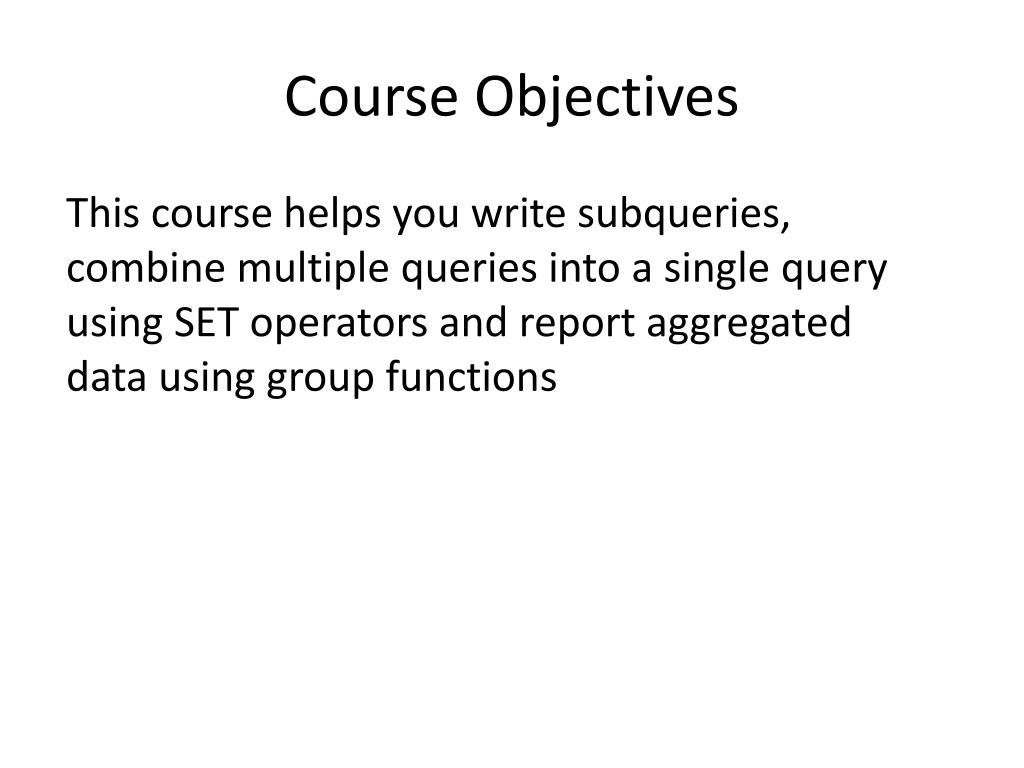 Course Objectives

This course helps you write subqueries, combine multiple queries into a single query using SET operators and report aggregated data using group functions